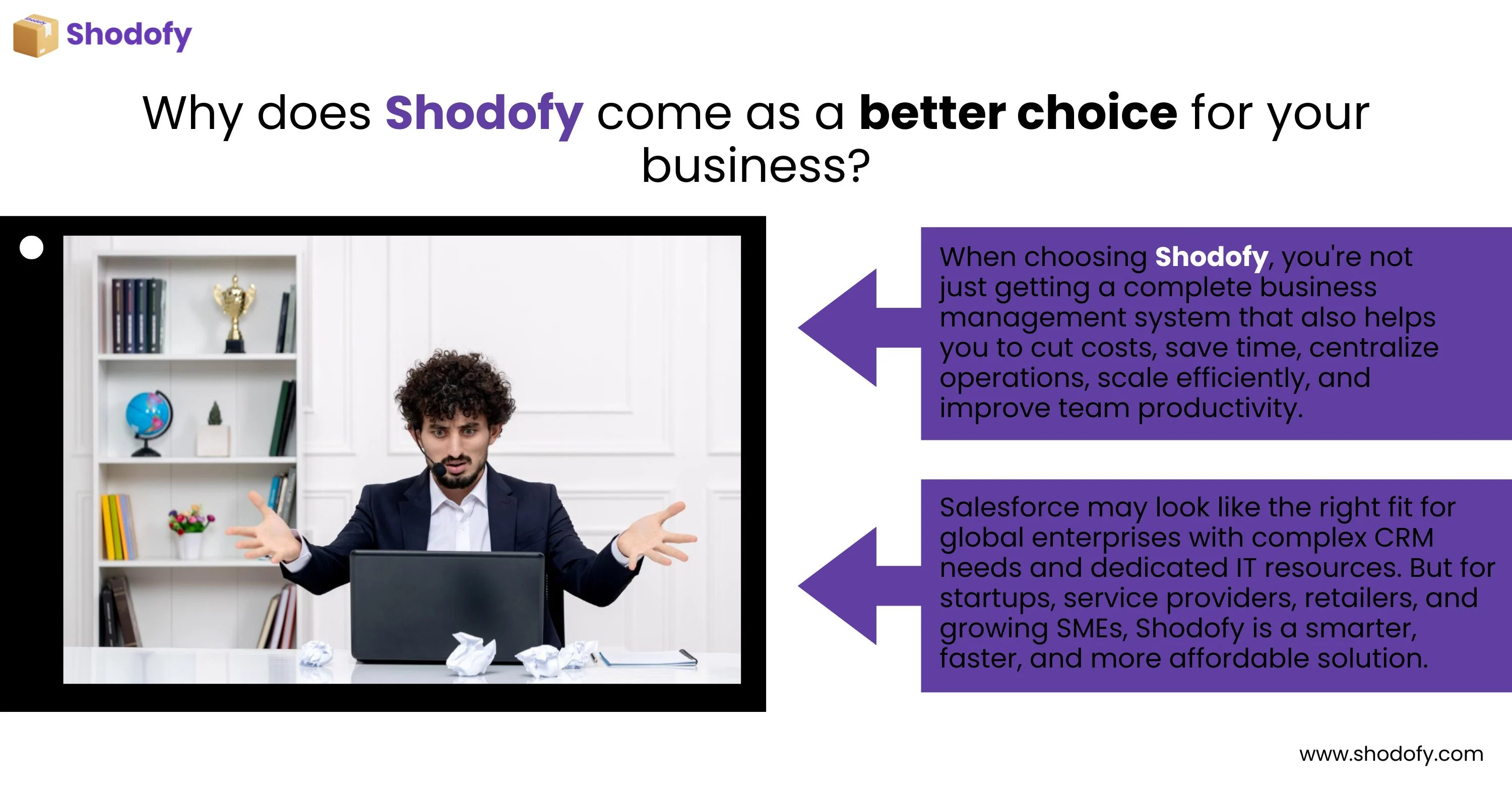 Shodofy

Why does Shodofy come as a better choice for your business?

When choosing Shodofy, you're not just getting a complete business management system that also helps you to cut costs, save time, centralize operations, scale efficiently, and improve team productivity.

Salesforce may look like the right fit for global enterprises with complex CRM needs and dedicated IT resources. But for startups, service providers, retailers, and growing SMEs, Shodofy is a smarter, faster, and more affordable solution.

www.shodofy.com